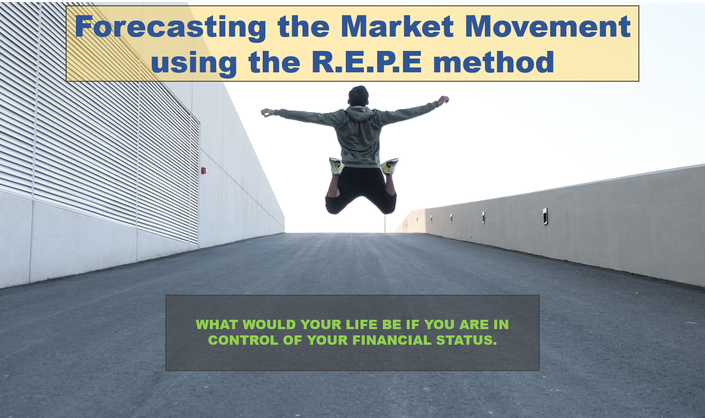 Forecasting the Market Movement using the R.E.P.E method

WHAT WOULD YOUR LIFE BE IF YOU ARE IN CONTROL OF YOUR FINANCIAL STATUS.